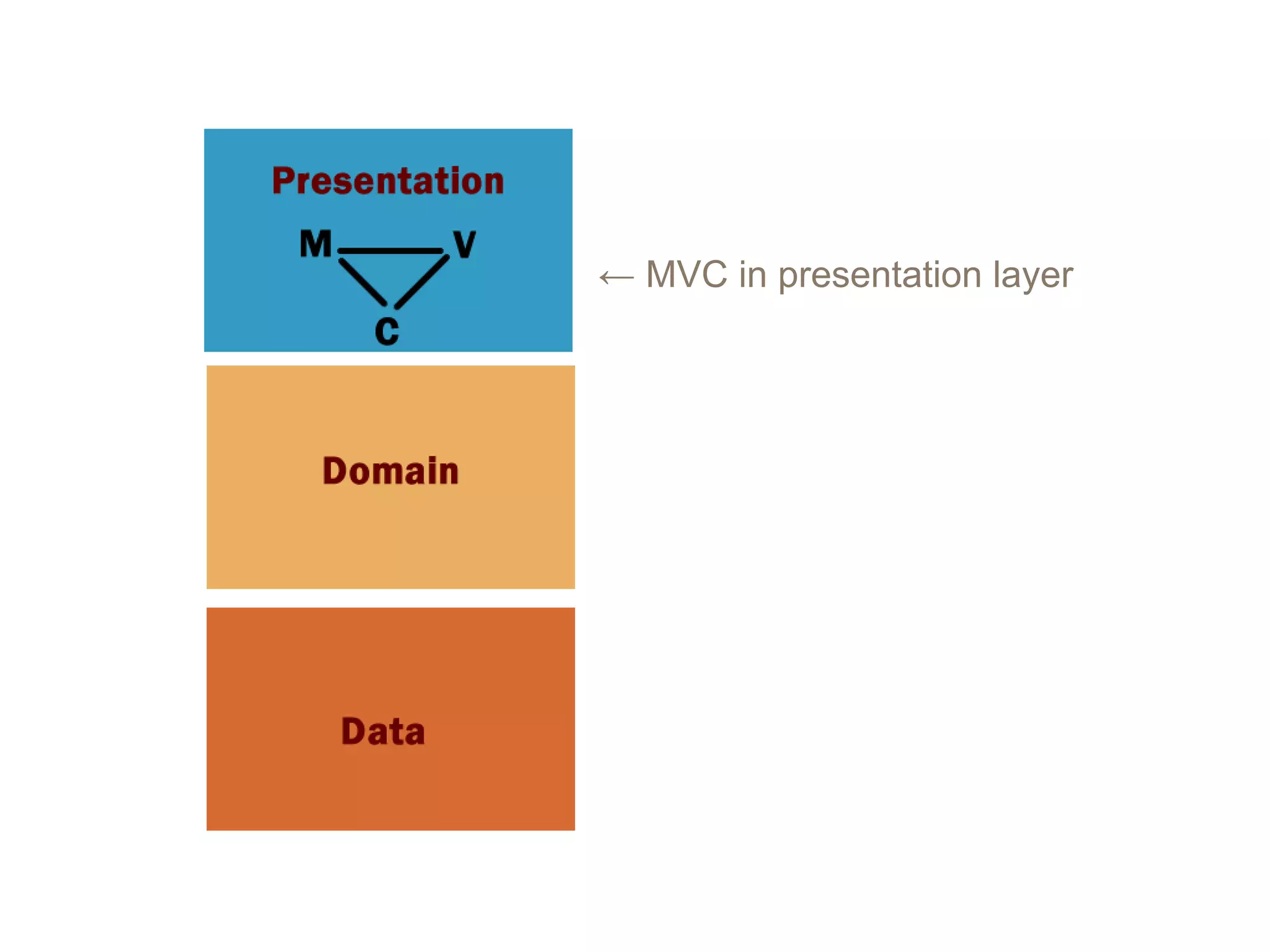 Presentation

M V

C

← MVC in presentation layer

Domain

Data